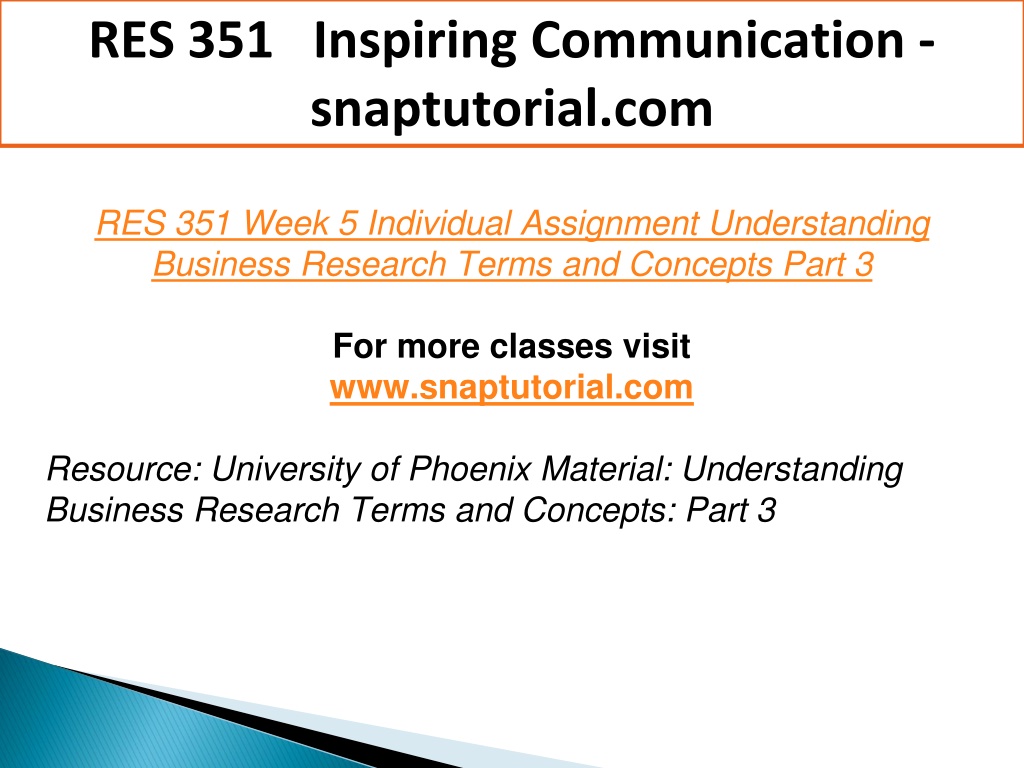 RES 351 Inspiring Communication - snaptutorial.com

RES 351 Week 5 Individual Assignment Understanding Business Research Terms and Concepts Part 3

For more classes visit
www.snaptutorial.com

Resource: University of Phoenix Material: Understanding Business Research Terms and Concepts: Part 3